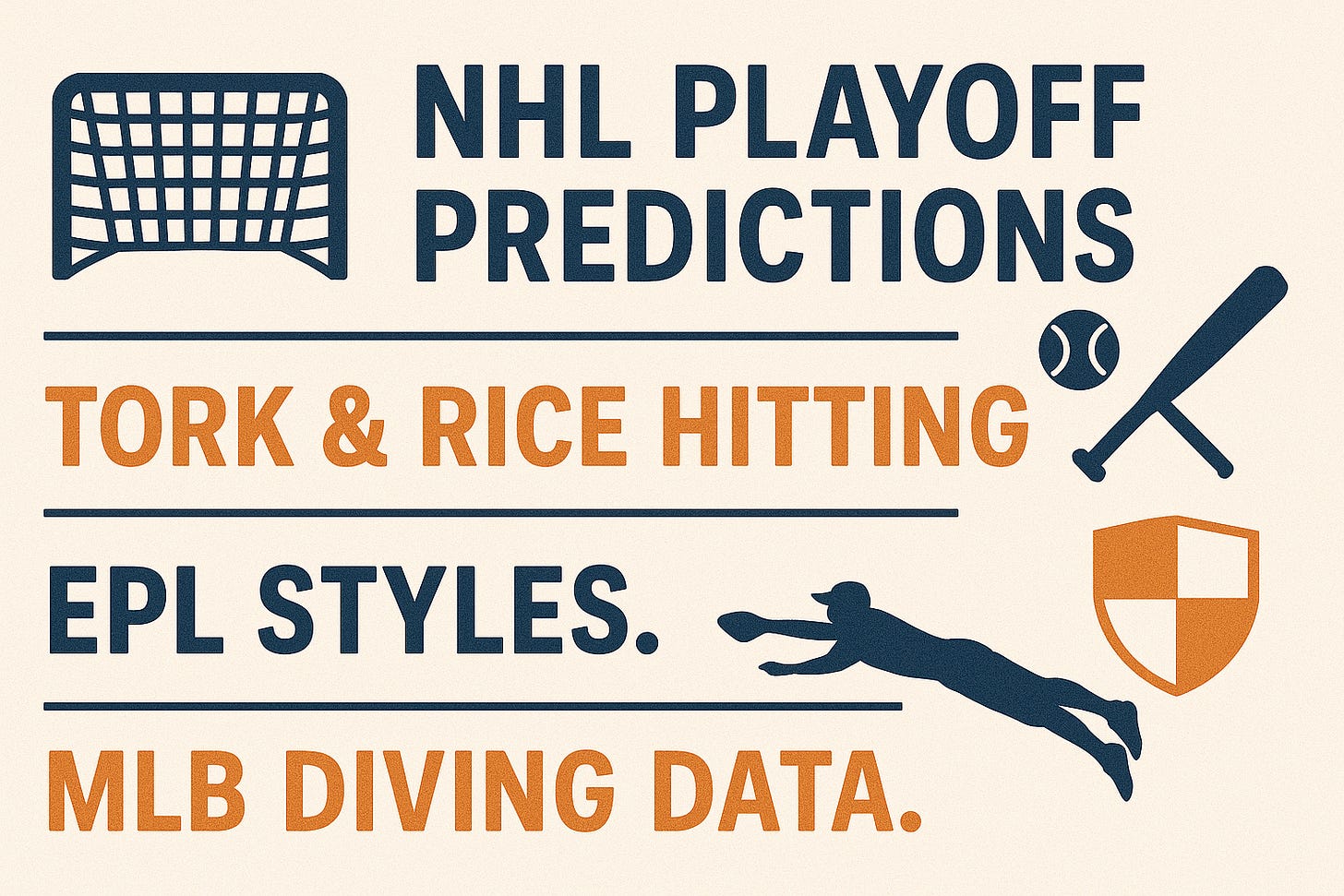 NHL PLAYOFF PREDICTIONS

TORK & RICE HITTING

EPL STYLES.

MLB DIVING DATA.